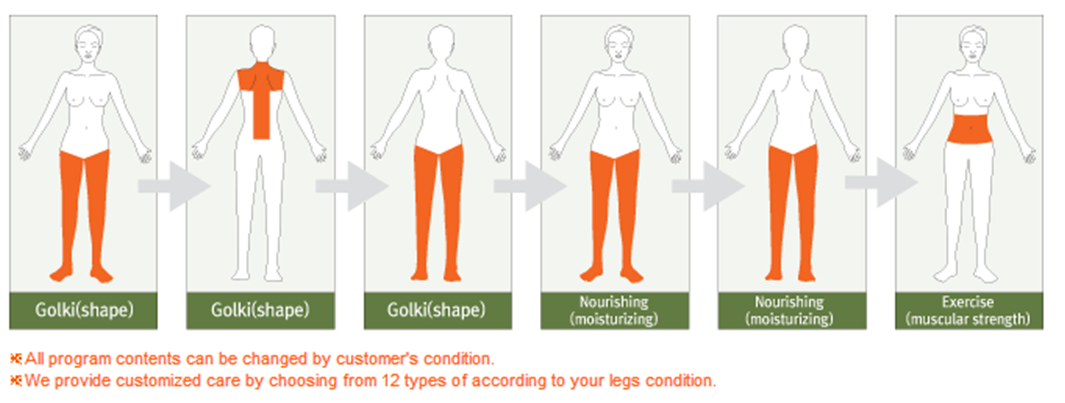 Golki(shape)

Golki(shape)

Golki(shape)

Nourishing (moisturizing)

Nourishing (moisturizing)

Exercise (muscular strength)

※All program contents can be changed by customer's condition.
※We provide customized care by choosing from 12 types of according to your legs condition.